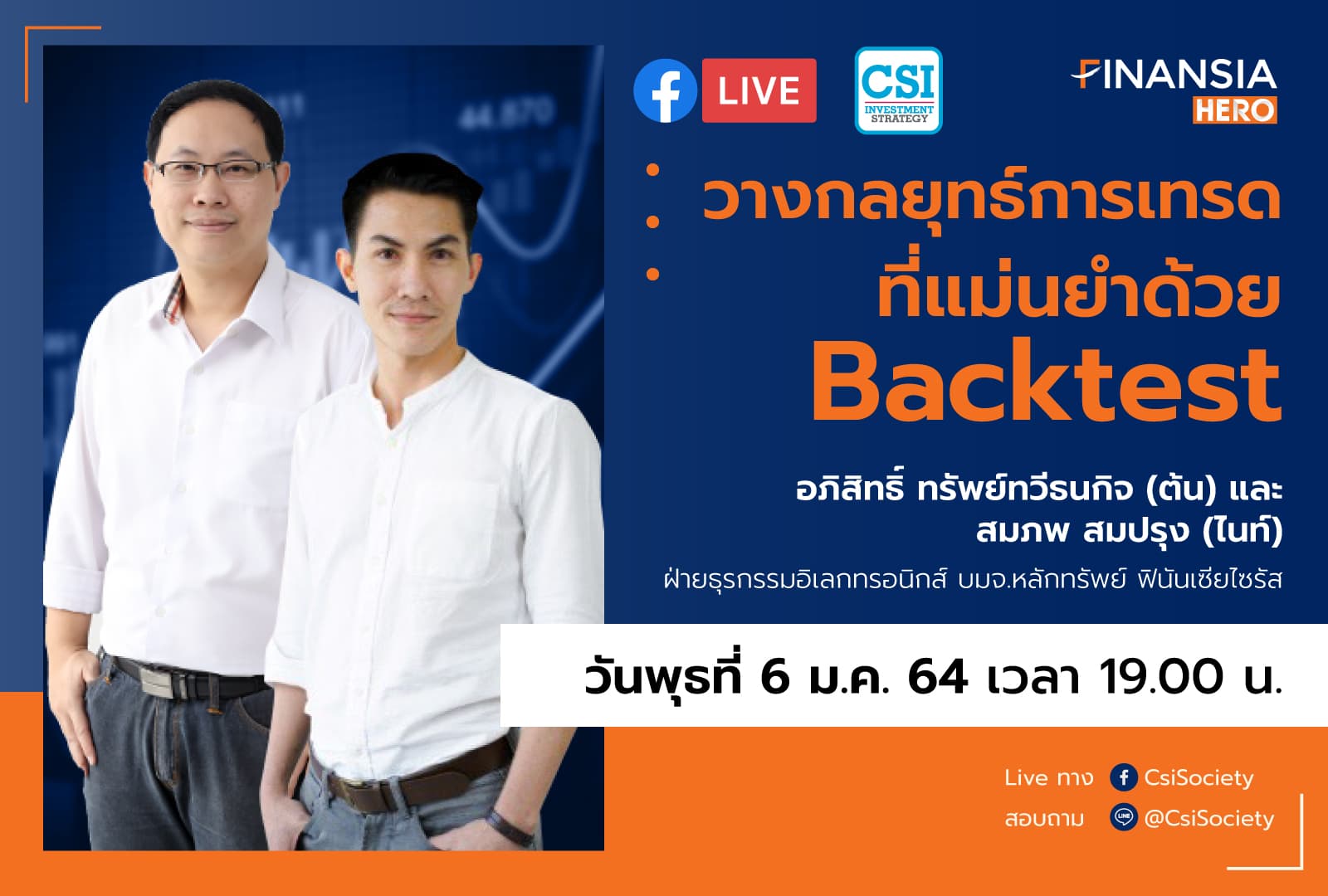 LIVE

CSI INVESTMENT STRATEGY

FINANSIA HERO

วางกลยุทธ์การเทรด ที่แม่นยำด้วย Backtest

อภิสิทธิ์ ทรัพย์ทวีธนกิจ (ต้น) และ สมภพ สมปรุง (ไนท์)

ฝ่ายธุรกรรมอิเลกทรอนิกส์ บมจ.หลักทรัพย์ ฟินันเซียไซรัส

วันพุธที่ 6 ม.ค. 64 เวลา 19.00 น.

Live ทาง CsiSociety
สอบถาม @CsiSociety